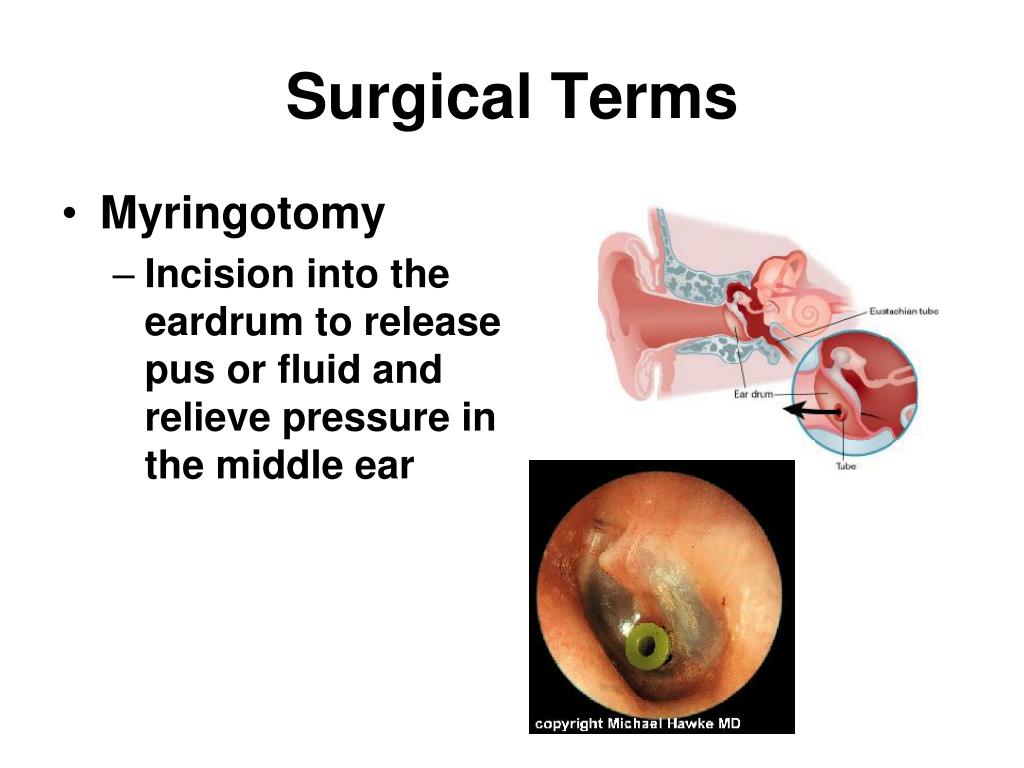 Surgical Terms

• Myringotomy
– Incision into the eardrum to release pus or fluid and relieve pressure in the middle ear

Eustachian tube
Ear drum
Tube

copyright Michael Hawke MD